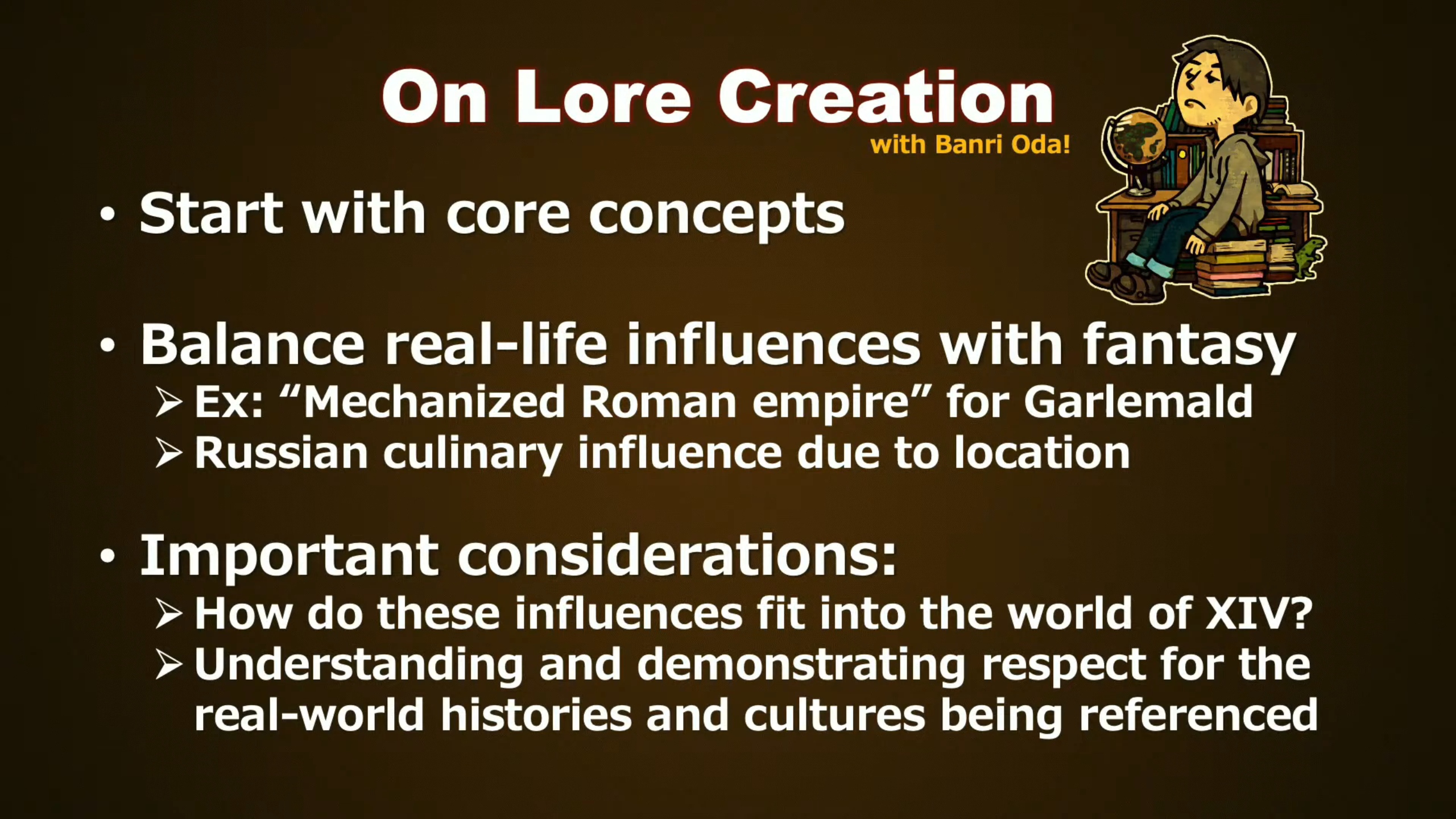 On Lore Creation
with Banri Oda!

• Start with core concepts

• Balance real-life influences with fantasy
➢ Ex: “Mechanized Roman empire” for Garlemald
➢ Russian culinary influence due to location

• Important considerations:
➢ How do these influences fit into the world of XIV?
➢ Understanding and demonstrating respect for the real-world histories and cultures being referenced